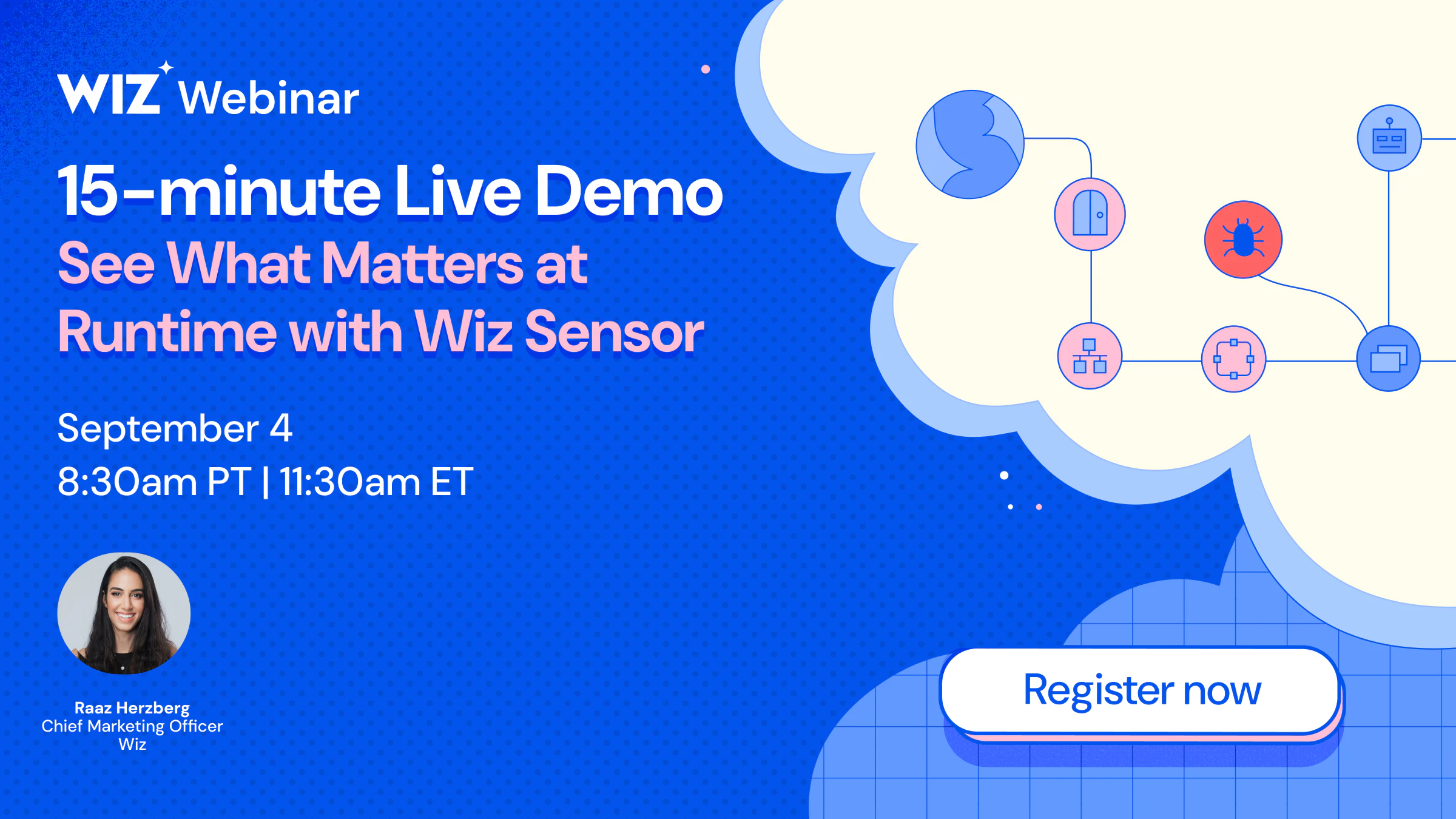 WIZ Webinar

15-minute Live Demo

See What Matters at Runtime with Wiz Sensor

September 4
8:30am PT | 11:30am ET

Raaz Herzberg
Chief Marketing Officer
Wiz

Register now